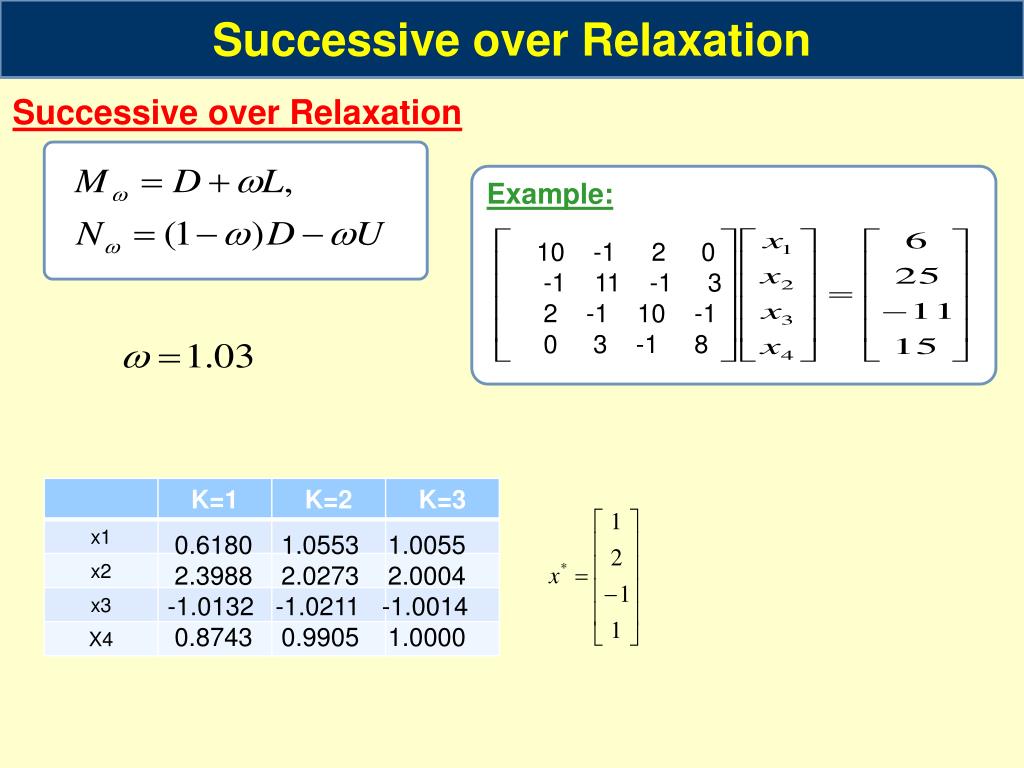 Successive over Relaxation

Successive over Relaxation

$M_\omega = D + \omega L,$
$N_\omega = (1-\omega)D - \omega U$

$\omega = 1.03$

Example:

$\begin{bmatrix} 10 & -1 & 2 & 0 \\ -1 & 11 & -1 & 3 \\ 2 & -1 & 10 & -1 \\ 0 & 3 & -1 & 8 \end{bmatrix} \begin{bmatrix} x_1 \\ x_2 \\ x_3 \\ x_4 \end{bmatrix} = \begin{bmatrix} 6 \\ 25 \\ -11 \\ 15 \end{bmatrix}$

| | K=1 | K=2 | K=3 |
|---|---|---|---|
| x1 | 0.6180 | 1.0553 | 1.0055 |
| x2 | 2.3988 | 2.0273 | 2.0004 |
| x3 | -1.0132 | -1.0211 | -1.0014 |
| X4 | 0.8743 | 0.9905 | 1.0000 |

$x^* = \begin{bmatrix} 1 \\ 2 \\ -1 \\ 1 \end{bmatrix}$